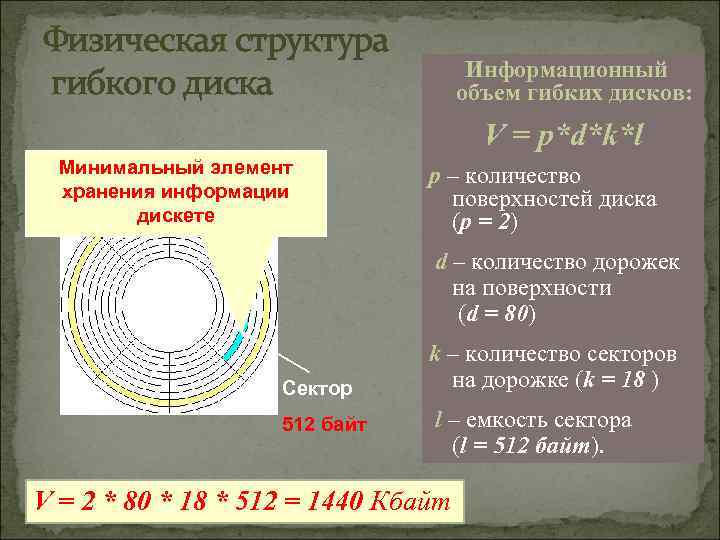 Физическая структура гибкого диска

Минимальный элемент хранения информации дискете

Сектор

512 байт

Информационный объем гибких дисков:

$V = p*d*k*l$

$p$ – количество поверхностей диска ($p = 2$)

$d$ – количество дорожек на поверхности ($d = 80$)

$k$ – количество секторов на дорожке ($k = 18$ )

$l$ – емкость сектора ($l = 512$ байт).

$V = 2 * 80 * 18 * 512 = 1440$ Кбайт